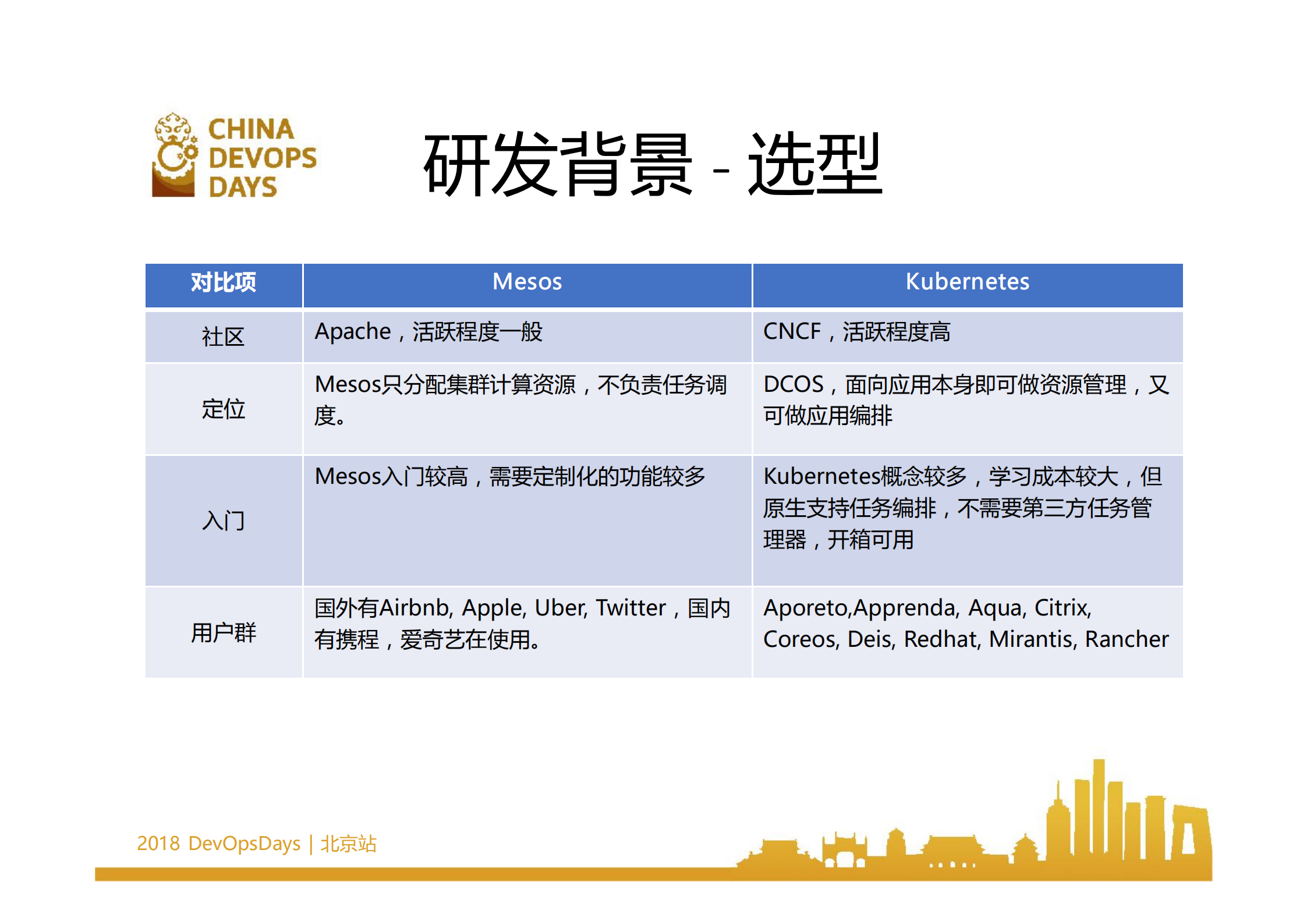 CHINA DEVOPS DAYS

研发背景 - 选型

| 对比项 | Mesos | Kubernetes |
|---|---|---|
| 社区 | Apache，活跃程度一般 | CNCF，活跃程度高 |
| 定位 | Mesos只分配集群计算资源，不负责任务调度。 | DCOS，面向应用本身即可做资源管理，又可做应用编排 |
| 入门 | Mesos入门较高，需要定制化的功能较多 | Kubernetes概念较多，学习成本较大，但原生支持任务编排，不需要第三方任务管理器，开箱可用 |
| 用户群 | 国外有Airbnb, Apple, Uber, Twitter，国内有携程，爱奇艺在使用。 | Aporeto,Apprenda, Aqua, Citrix, Coreos, Deis, Redhat, Mirantis, Rancher |

2018 DevOpsDays | 北京站